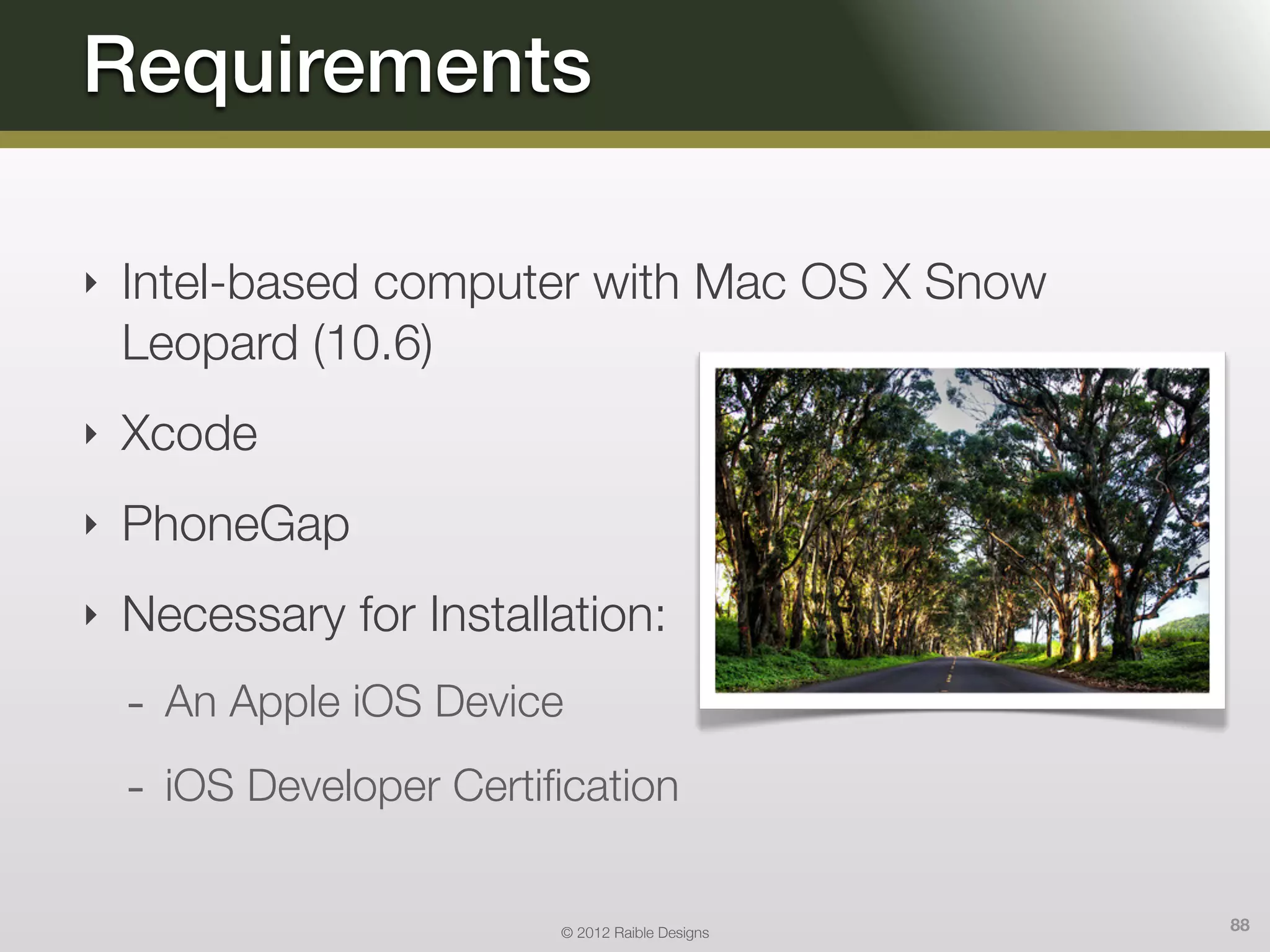 Requirements

‣ Intel-based computer with Mac OS X Snow Leopard (10.6)

‣ Xcode

‣ PhoneGap

‣ Necessary for Installation:

- An Apple iOS Device

- iOS Developer Certification

© 2012 Raible Designs

88